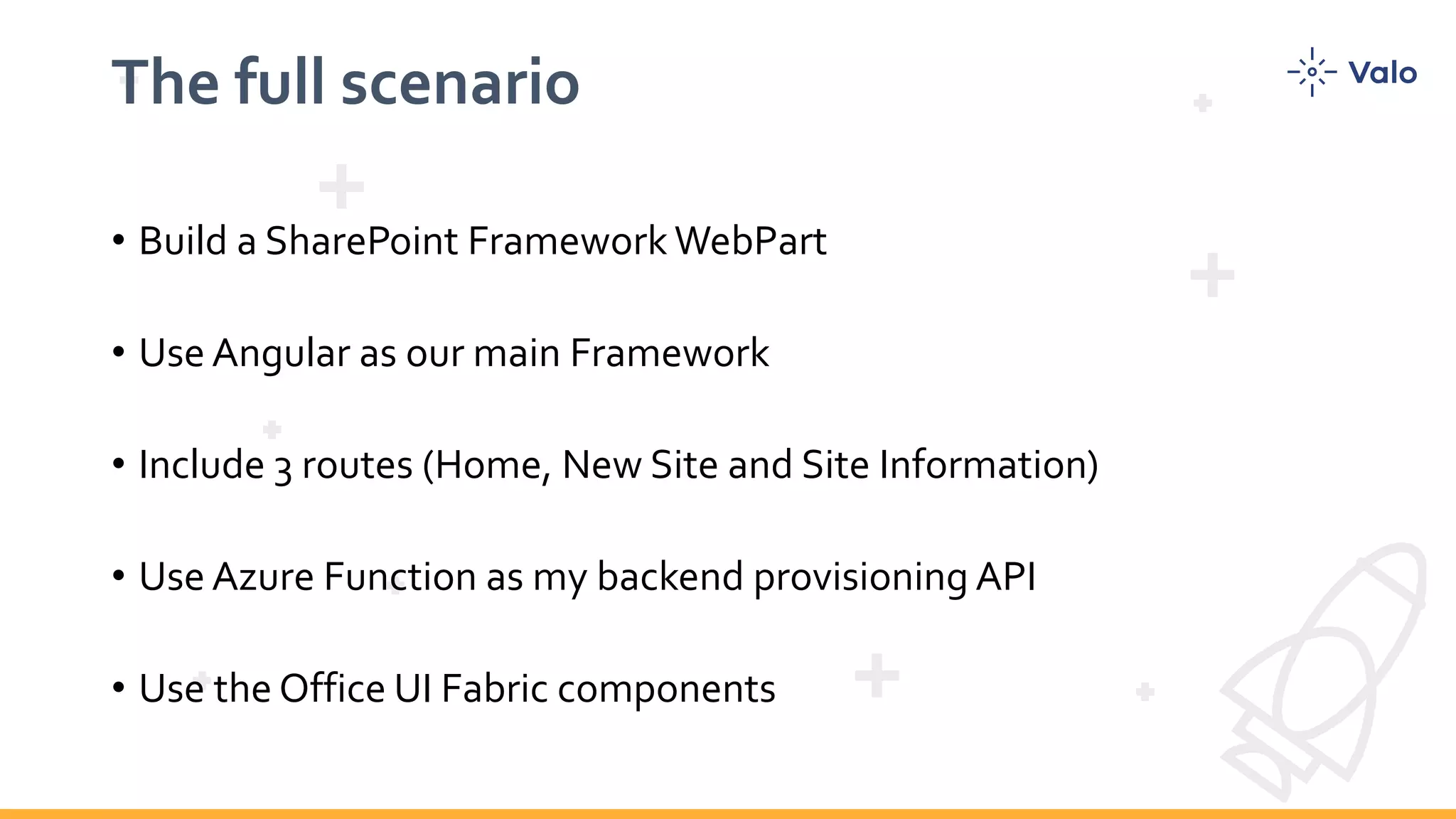 The full scenario

Valo

• Build a SharePoint Framework WebPart

• Use Angular as our main Framework

• Include 3 routes (Home, New Site and Site Information)

• Use Azure Function as my backend provisioning API

• Use the Office UI Fabric components